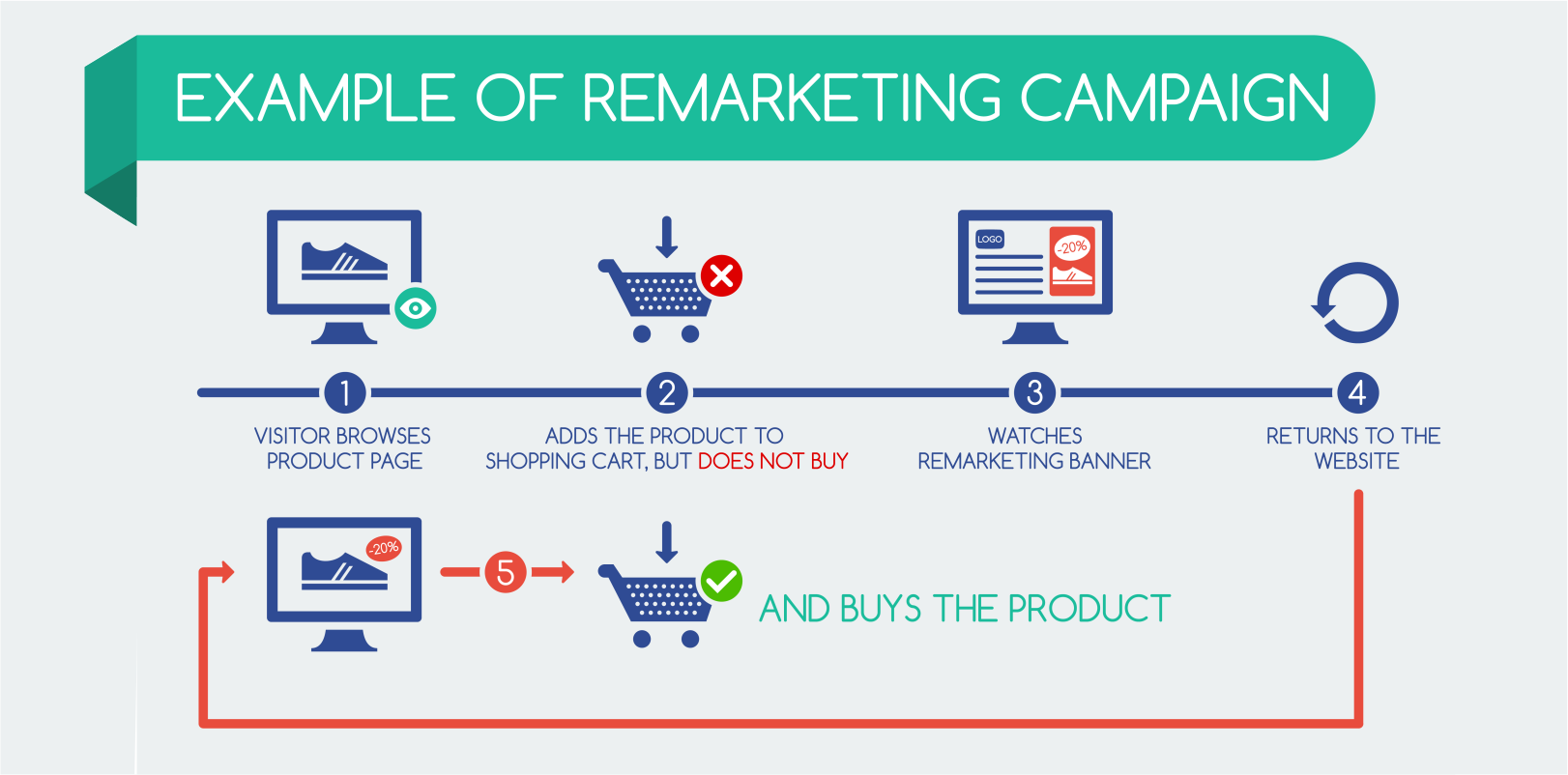 EXAMPLE OF REMARKETING CAMPAIGN

LOGO

-20%

1

VISITOR BROWSES PRODUCT PAGE

2

ADDS THE PRODUCT TO SHOPPING CART, BUT DOES NOT BUY

3

WATCHES REMARKETING BANNER

4

RETURNS TO THE WEBSITE

-20%

5

AND BUYS THE PRODUCT